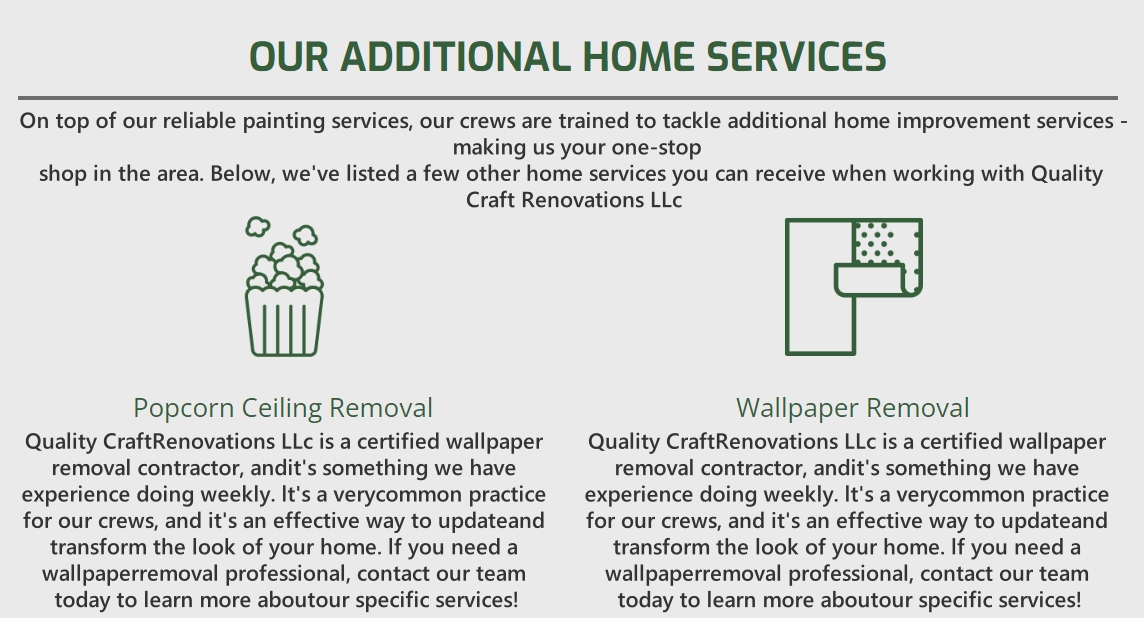 OUR ADDITIONAL HOME SERVICES

On top of our reliable painting services, our crews are trained to tackle additional home improvement services - making us your one-stop
shop in the area. Below, we've listed a few other home services you can receive when working with Quality Craft Renovations LLc

Popcorn Ceiling Removal

Quality CraftRenovations LLc is a certified wallpaper removal contractor, andit's something we have experience doing weekly. It's a verycommon practice for our crews, and it's an effective way to updateand transform the look of your home. If you need a wallpaperremoval professional, contact our team today to learn more aboutour specific services!

Wallpaper Removal

Quality CraftRenovations LLc is a certified wallpaper removal contractor, andit's something we have experience doing weekly. It's a verycommon practice for our crews, and it's an effective way to updateand transform the look of your home. If you need a wallpaperremoval professional, contact our team today to learn more aboutour specific services!